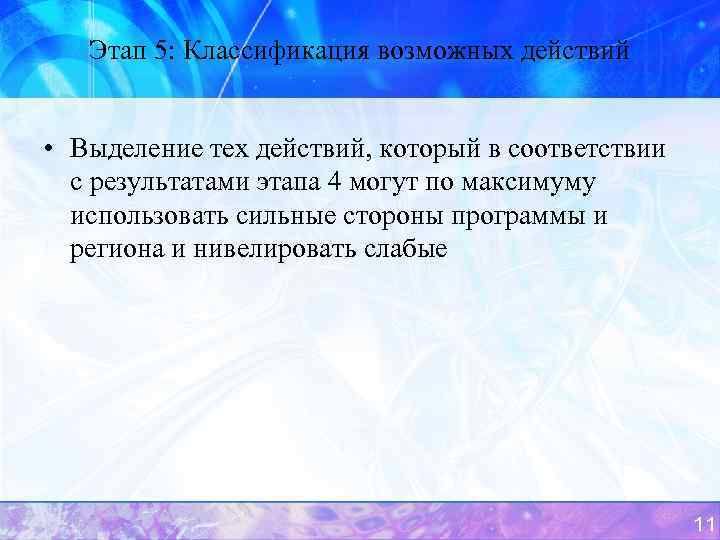 Этап 5: Классификация возможных действий

• Выделение тех действий, который в соответствии с результатами этапа 4 могут по максимуму использовать сильные стороны программы и региона и нивелировать слабые

11